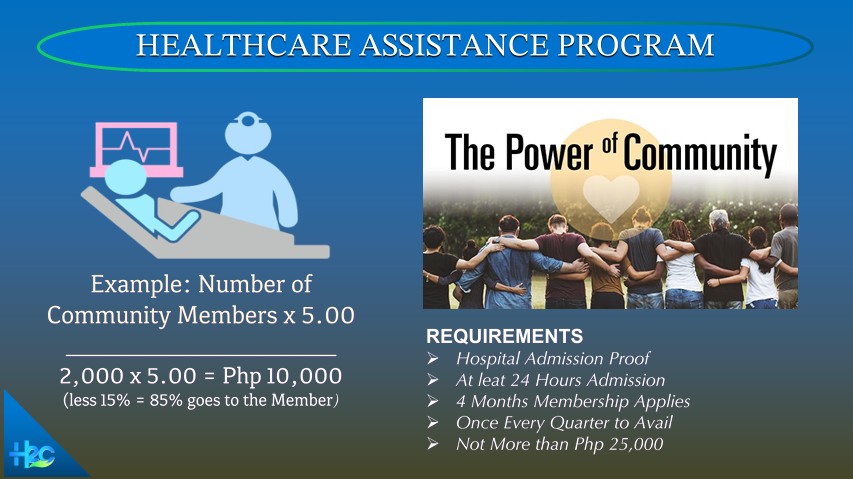 HEALTHCARE ASSISTANCE PROGRAM

Example: Number of Community Members x 5.00

2,000 x 5.00 = Php 10,000
(less 15% = 85% goes to the Member)

The Power of Community

REQUIREMENTS
➢ Hospital Admission Proof
➢ At leat 24 Hours Admission
➢ 4 Months Membership Applies
➢ Once Every Quarter to Avail
➢ Not More than Php 25,000

H2C